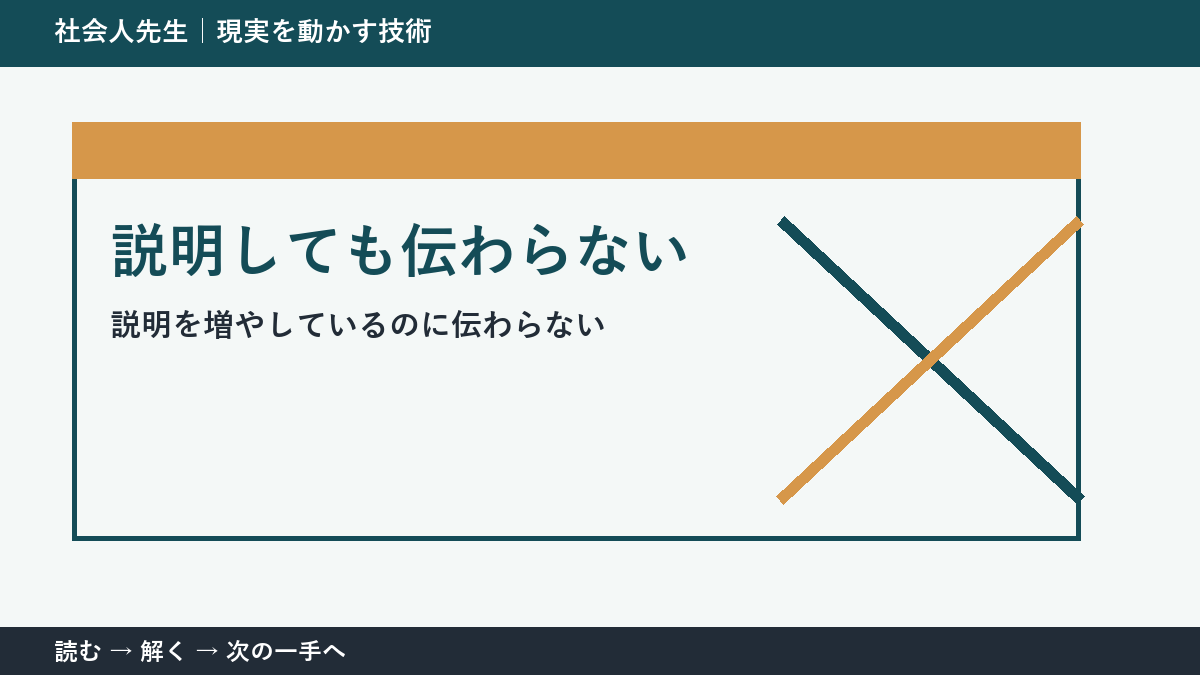 社会人先生｜現実を動かす技術

説明しても伝わらない

説明を増やしているのに伝わらない

読む → 解く → 次の一手へ